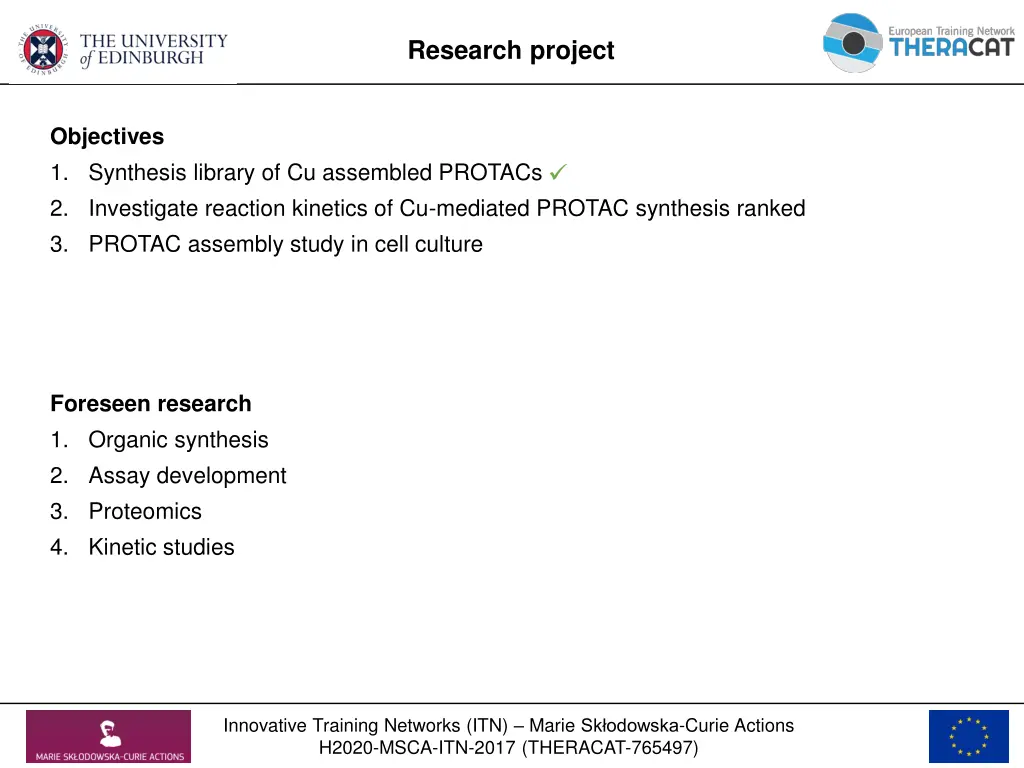 THE UNIVERSITY of EDINBURGH

Research project

European Training Network
THERACAT

Objectives
1. Synthesis library of Cu assembled PROTACs ✓
2. Investigate reaction kinetics of Cu-mediated PROTAC synthesis ranked
3. PROTAC assembly study in cell culture

Foreseen research
1. Organic synthesis
2. Assay development
3. Proteomics
4. Kinetic studies

MARIE SKŁODOWSKA-CURIE ACTIONS

Innovative Training Networks (ITN) – Marie Skłodowska-Curie Actions
H2020-MSCA-ITN-2017 (THERACAT-765497)